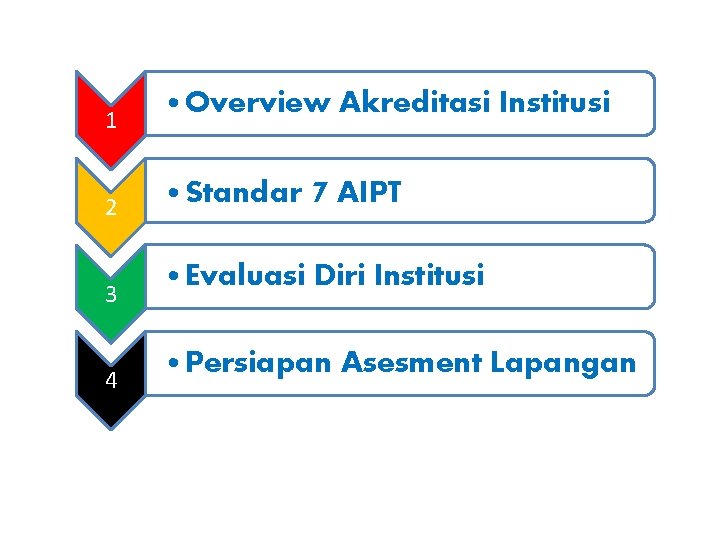 1
• Overview Akreditasi Institusi

2
• Standar 7 AIPT

3
• Evaluasi Diri Institusi

4
• Persiapan Asesment Lapangan